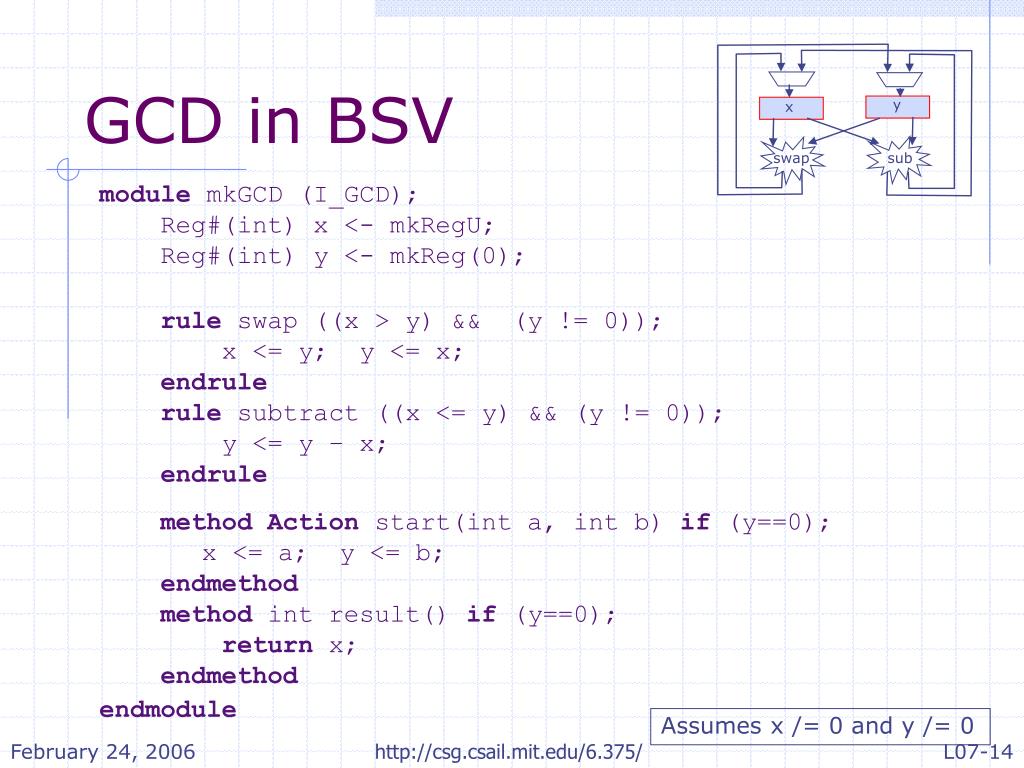 GCD in BSV

x
y
swap
sub

module mkGCD (I_GCD);
    Reg#(int) x <- mkRegU;
    Reg#(int) y <- mkReg(0);

    rule swap ((x > y) && (y != 0));
        x <= y; y <= x;
    endrule
    rule subtract ((x <= y) && (y != 0));
        y <= y – x;
    endrule

    method Action start(int a, int b) if (y==0);
       x <= a; y <= b;
    endmethod
    method int result() if (y==0);
        return x;
    endmethod
endmodule

Assumes x /= 0 and y /= 0

February 24, 2006
http://csg.csail.mit.edu/6.375/
L07-14